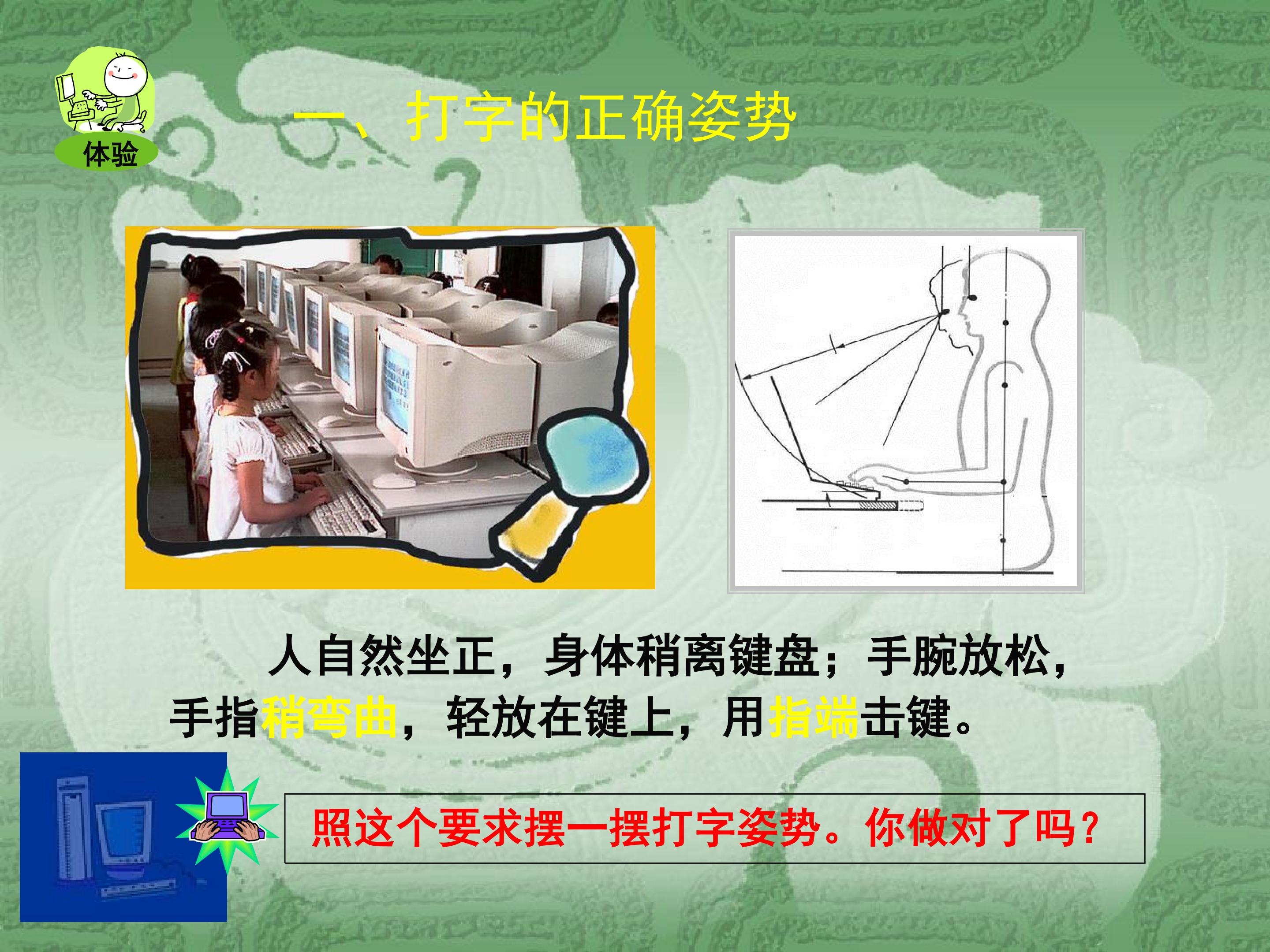 体验

一、打字的正确姿势

人自然坐正，身体稍离键盘；手腕放松，手指稍弯曲，轻放在键上，用指端击键。

照这个要求摆一摆打字姿势。你做对了吗？